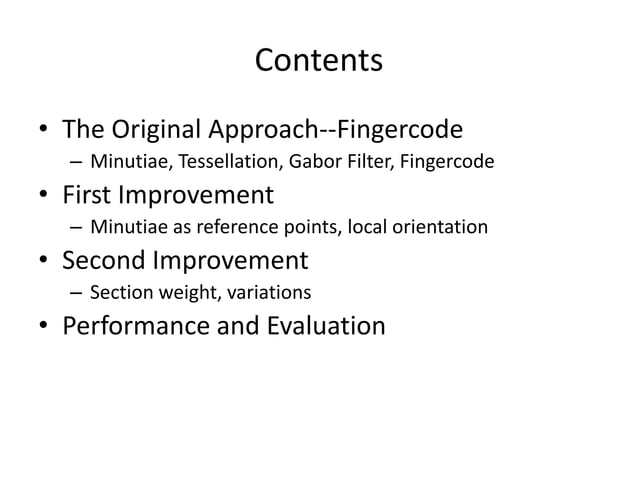 Contents

• The Original Approach--Fingercode
– Minutiae, Tessellation, Gabor Filter, Fingercode
• First Improvement
– Minutiae as reference points, local orientation
• Second Improvement
– Section weight, variations
• Performance and Evaluation